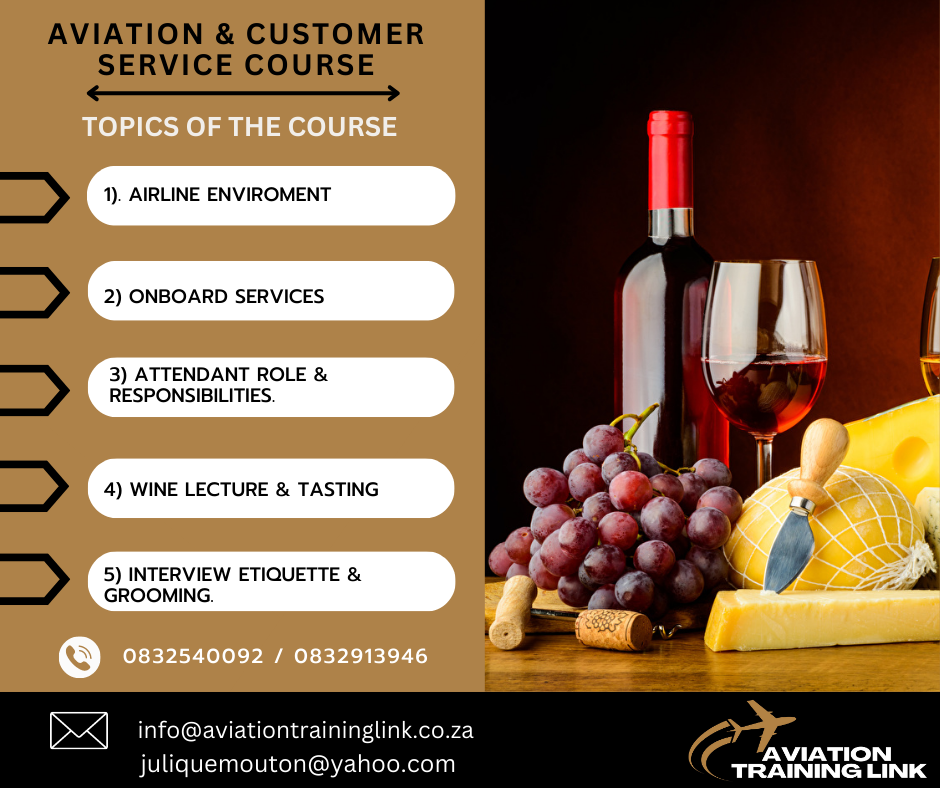 AVIATION & CUSTOMER SERVICE COURSE

TOPICS OF THE COURSE

1). AIRLINE ENVIROMENT

2) ONBOARD SERVICES

3) ATTENDANT ROLE & RESPONSIBILITIES.

4) WINE LECTURE & TASTING

5) INTERVIEW ETIQUETTE & GROOMING.

0832540092 / 0832913946

info@aviationtraininglink.co.za
juliquemouton@yahoo.com

AVIATION TRAINING LINK